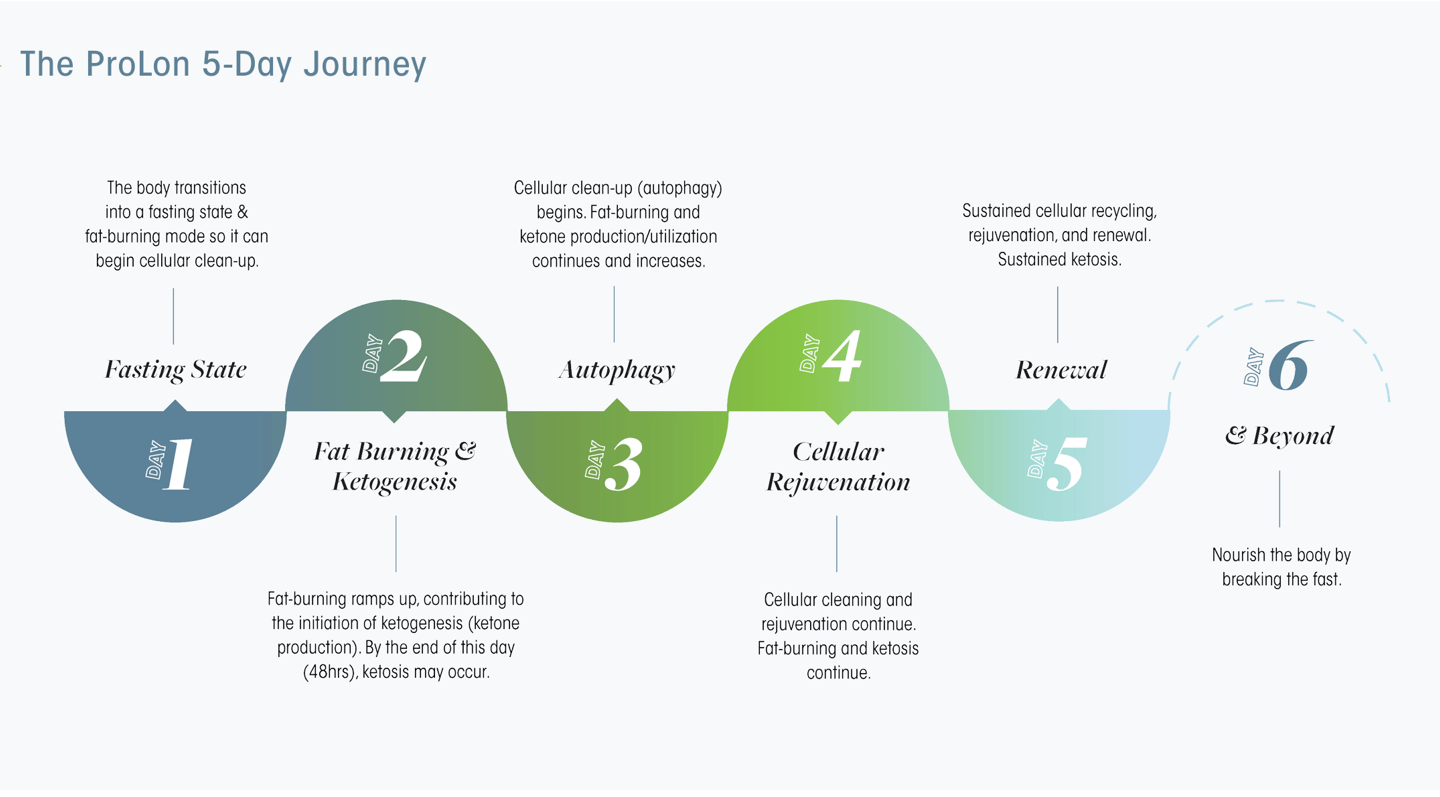 The ProLon 5-Day Journey

The body transitions into a fasting state & fat-burning mode so it can begin cellular clean-up.

Fasting State

DAY 1

DAY 2

Fat Burning & Ketogenesis

Fat-burning ramps up, contributing to the initiation of ketogenesis (ketone production). By the end of this day (48hrs), ketosis may occur.

Cellular clean-up (autophagy) begins. Fat-burning and ketone production/utilization continues and increases.

Autophagy

DAY 3

DAY 4

Cellular Rejuvenation

Cellular cleaning and rejuvenation continue. Fat-burning and ketosis continue.

Sustained cellular recycling, rejuvenation, and renewal. Sustained ketosis.

Renewal

DAY 5

DAY 6

& Beyond

Nourish the body by breaking the fast.